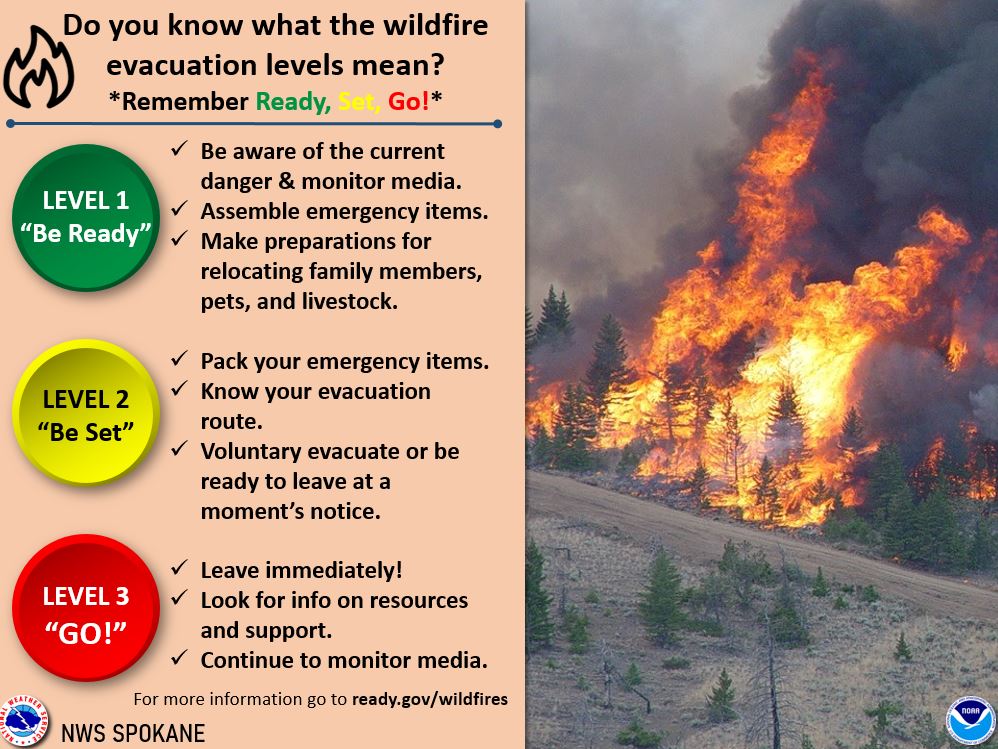 Do you know what the wildfire evacuation levels mean?
*Remember Ready, Set, Go!*

LEVEL 1
"Be Ready"

✓ Be aware of the current danger & monitor media.
✓ Assemble emergency items.
✓ Make preparations for relocating family members, pets, and livestock.

LEVEL 2
"Be Set"

✓ Pack your emergency items.
✓ Know your evacuation route.
✓ Voluntary evacuate or be ready to leave at a moment's notice.

LEVEL 3
"GO!"

✓ Leave immediately!
✓ Look for info on resources and support.
✓ Continue to monitor media.

For more information go to ready.gov/wildfires

NWS SPOKANE

NOAA